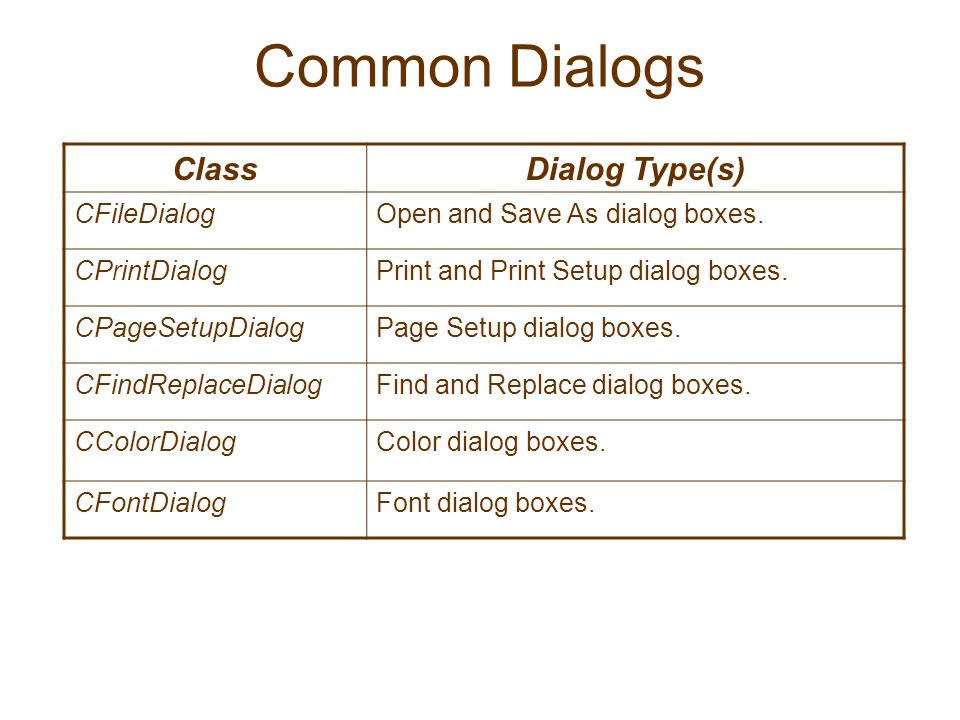 Common Dialogs

| Class | Dialog Type(s) |
|---|---|
| CFileDialog | Open and Save As dialog boxes. |
| CPrintDialog | Print and Print Setup dialog boxes. |
| CPageSetupDialog | Page Setup dialog boxes. |
| CFindReplaceDialog | Find and Replace dialog boxes. |
| CColorDialog | Color dialog boxes. |
| CFontDialog | Font dialog boxes. |